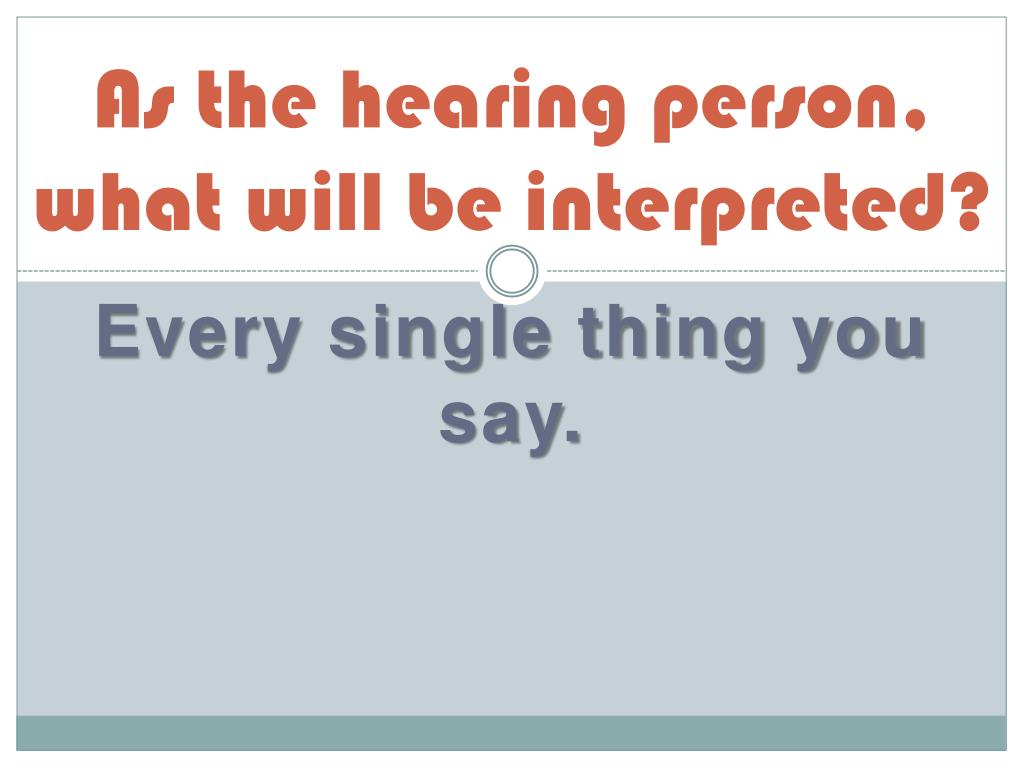 As the hearing person, what will be interpreted?

Every single thing you say.